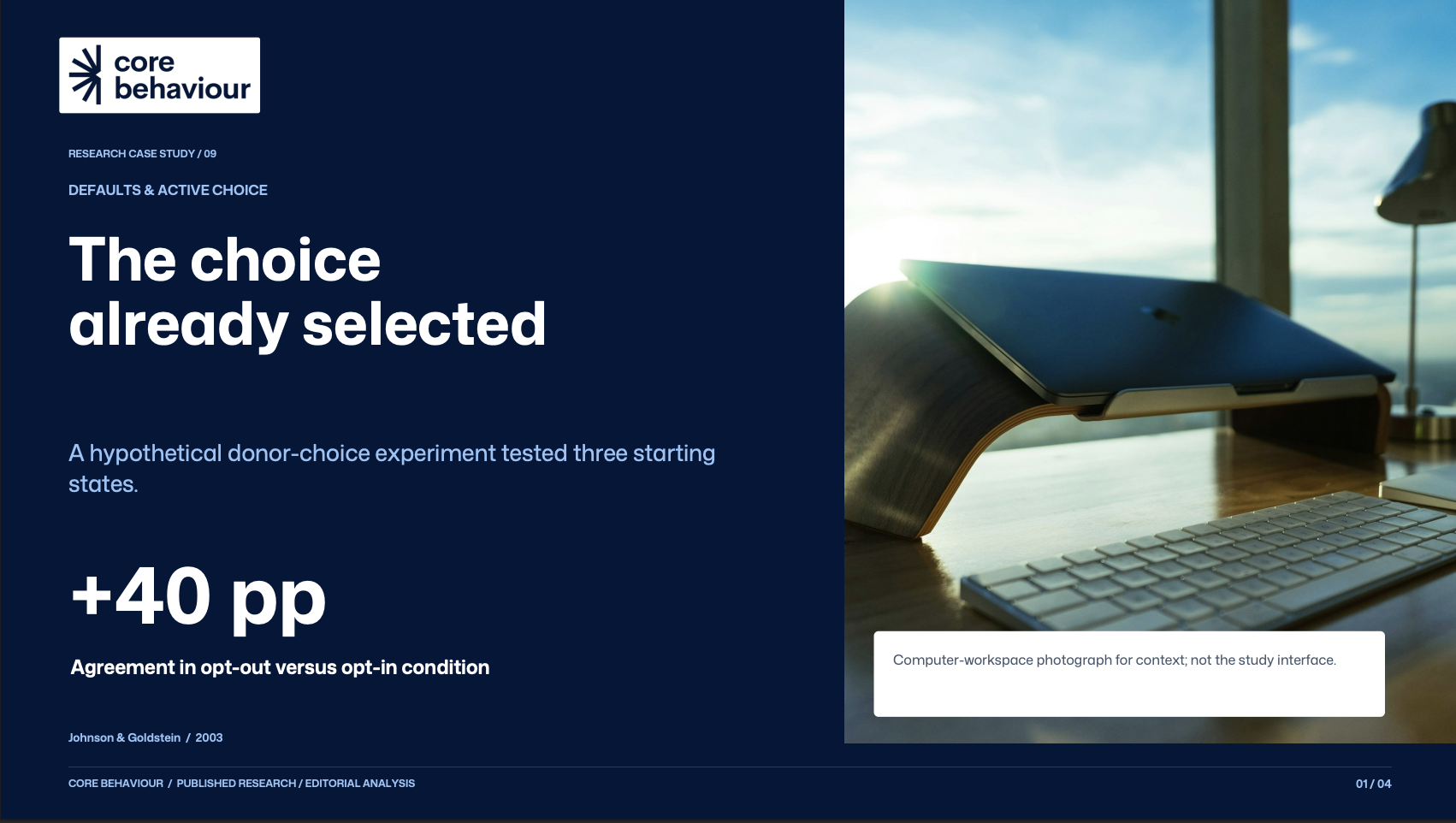 core behaviour

RESEARCH CASE STUDY / 09

DEFAULTS & ACTIVE CHOICE

The choice already selected

A hypothetical donor-choice experiment tested three starting states.

+40 pp

Agreement in opt-out versus opt-in condition

Johnson & Goldstein / 2003

Computer-workspace photograph for context; not the study interface.

CORE BEHAVIOUR / PUBLISHED RESEARCH / EDITORIAL ANALYSIS

01 / 04